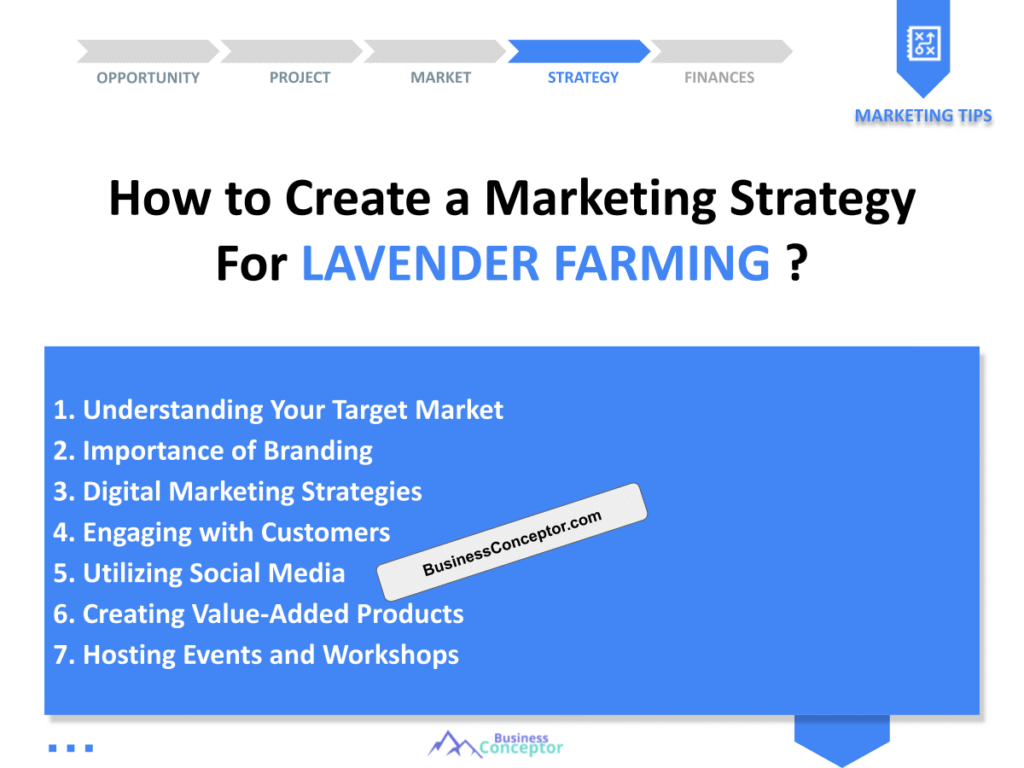 OPPORTUNITY PROJECT MARKET STRATEGY FINANCES

MARKETING TIPS

How to Create a Marketing Strategy For LAVENDER FARMING ?

1. Understanding Your Target Market
2. Importance of Branding
3. Digital Marketing Strategies
4. Engaging with Customers
5. Utilizing Social Media
6. Creating Value-Added Products
7. Hosting Events and Workshops

BusinessConceptor.com

Business Conceptor